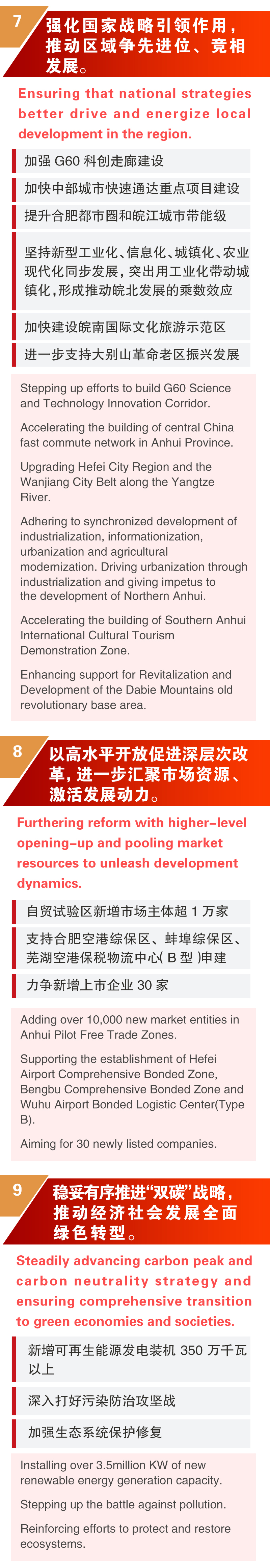 7
强化国家战略引领作用，推动区域争先进位、竞相发展。

Ensuring that national strategies better drive and energize local development in the region.

加强 G60 科创走廊建设

加快中部城市快速通达重点项目建设

提升合肥都市圈和皖江城市带能级

坚持新型工业化、信息化、城镇化、农业现代化同步发展，突出用工业化带动城镇化，形成推动皖北发展的乘数效应

加快建设皖南国际文化旅游示范区

进一步支持大别山革命老区振兴发展

Stepping up efforts to build G60 Science and Technology Innovation Corridor.

Accelerating the building of central China fast commute network in Anhui Province.

Upgrading Hefei City Region and the Wanjiang City Belt along the Yangtze River.

Adhering to synchronized development of industrialization, informationization, urbanization and agricultural modernization. Driving urbanization through industrialization and giving impetus to the development of Northern Anhui.

Accelerating the building of Southern Anhui International Cultural Tourism Demonstration Zone.

Enhancing support for Revitalization and Development of the Dabie Mountains old revolutionary base area.

8
以高水平开放促进深层次改革，进一步汇聚市场资源、激活发展动力。

Furthering reform with higher-level opening-up and pooling market resources to unleash development dynamics.

自贸试验区新增市场主体超 1 万家

支持合肥空港综保区、蚌埠综保区、芜湖空港保税物流中心( B 型 )申建

力争新增上市企业 30 家

Adding over 10,000 new market entities in Anhui Pilot Free Trade Zones.

Supporting the establishment of Hefei Airport Comprehensive Bonded Zone, Bengbu Comprehensive Bonded Zone and Wuhu Airport Bonded Logistic Center(Type B).

Aiming for 30 newly listed companies.

9
稳妥有序推进“双碳”战略，推动经济社会发展全面绿色转型。

Steadily advancing carbon peak and carbon neutrality strategy and ensuring comprehensive transition to green economies and societies.

新增可再生能源发电装机 350 万千瓦以上

深入打好污染防治攻坚战

加强生态系统保护修复

Installing over 3.5million KW of new renewable energy generation capacity.

Stepping up the battle against pollution.

Reinforcing efforts to protect and restore ecosystems.